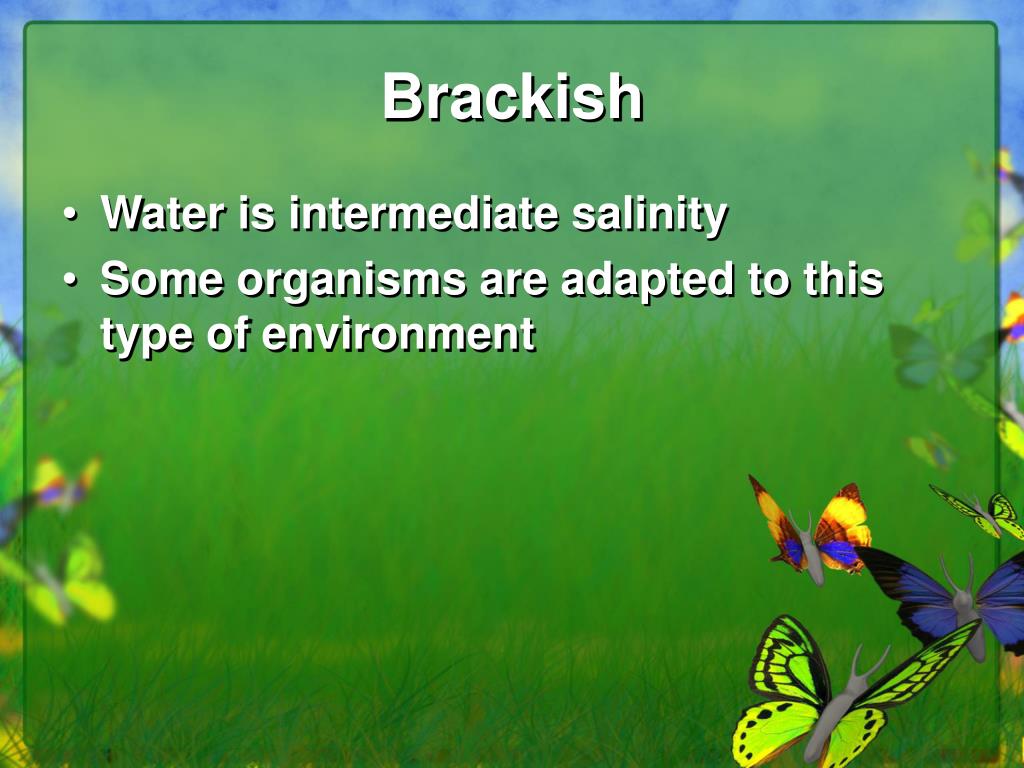 Brackish

• Water is intermediate salinity
• Some organisms are adapted to this type of environment